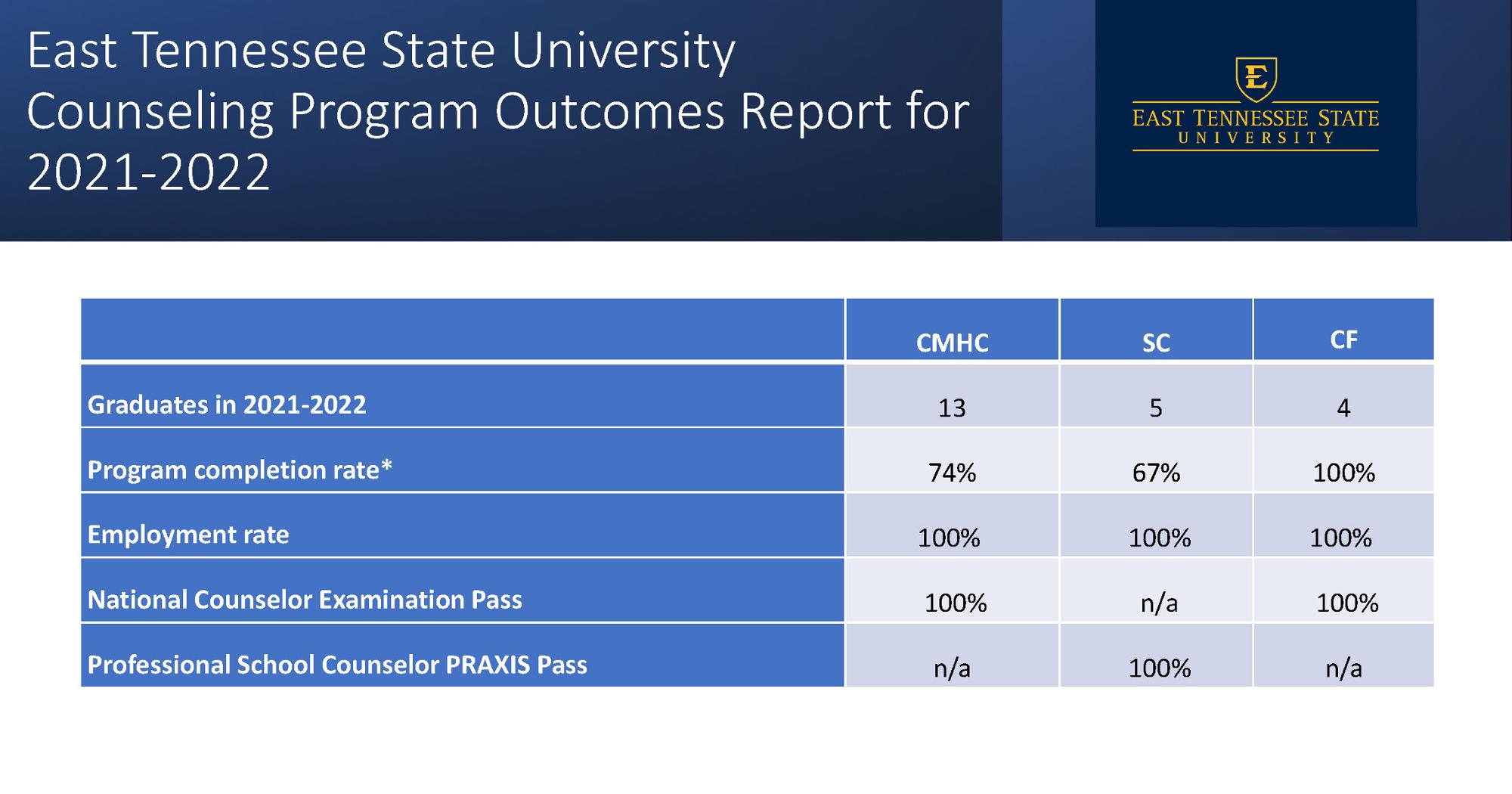 East Tennessee State University Counseling Program Outcomes Report for 2021-2022

E
EAST TENNESSEE STATE
UNIVERSITY

| | CMHC | SC | CF |
|---|---|---|---|
| Graduates in 2021-2022 | 13 | 5 | 4 |
| Program completion rate* | 74% | 67% | 100% |
| Employment rate | 100% | 100% | 100% |
| National Counselor Examination Pass | 100% | n/a | 100% |
| Professional School Counselor PRAXIS Pass | n/a | 100% | n/a |